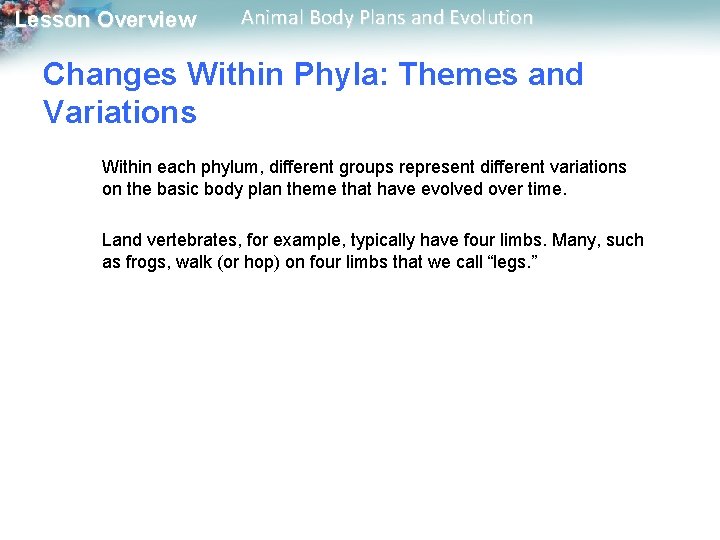 Lesson Overview Animal Body Plans and Evolution

Changes Within Phyla: Themes and Variations

Within each phylum, different groups represent different variations on the basic body plan theme that have evolved over time.

Land vertebrates, for example, typically have four limbs. Many, such as frogs, walk (or hop) on four limbs that we call “legs.”